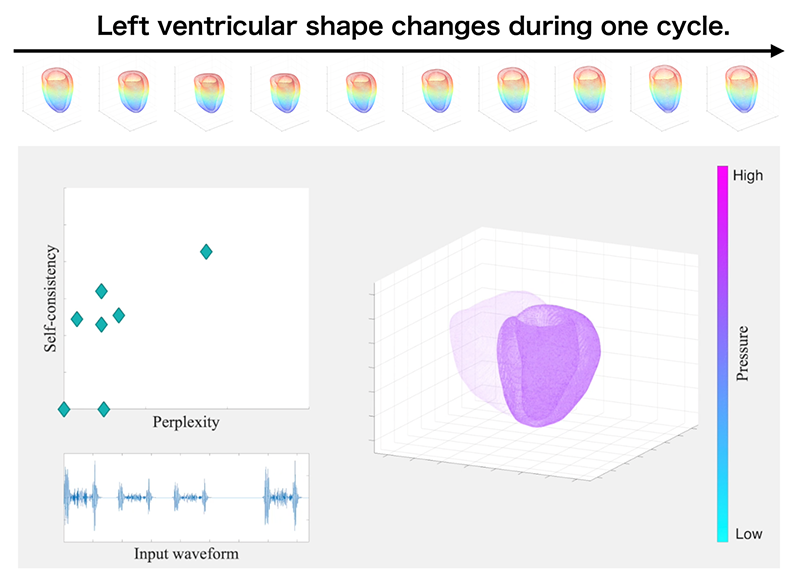 Left ventricular shape changes during one cycle.

Self-consistency

Perplexity

Input waveform

High

Pressure

Low